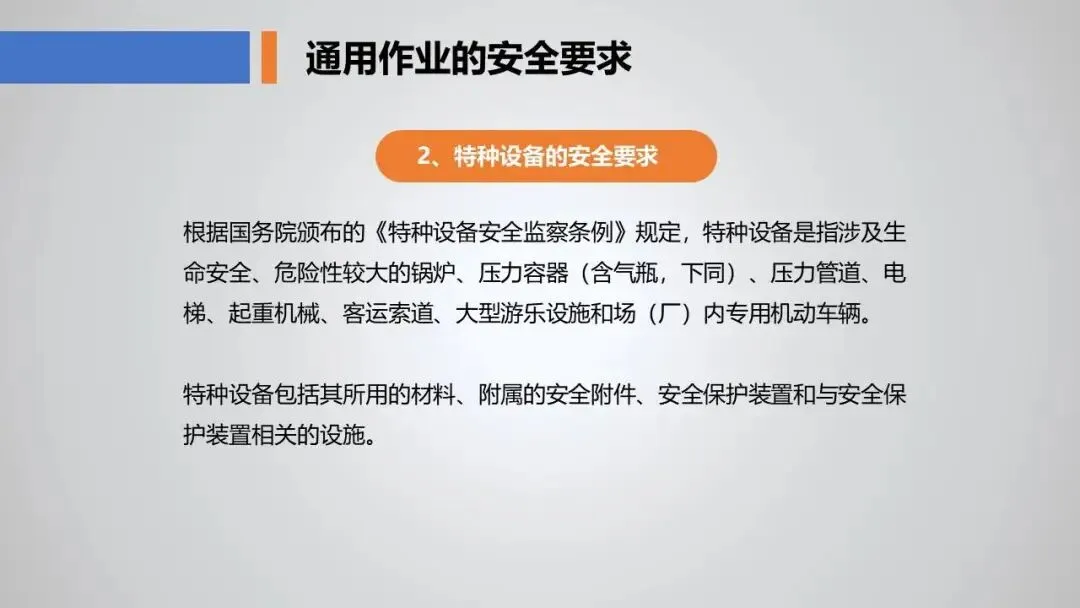 通用作业的安全要求

2、特种设备的安全要求

根据国务院颁布的《特种设备安全监察条例》规定，特种设备是指涉及生命安全、危险性较大的锅炉、压力容器（含气瓶，下同）、压力管道、电梯、起重机械、客运索道、大型游乐设施和场（厂）内专用机动车辆。

特种设备包括其所用的材料、附属的安全附件、安全保护装置和与安全保护装置相关的设施。